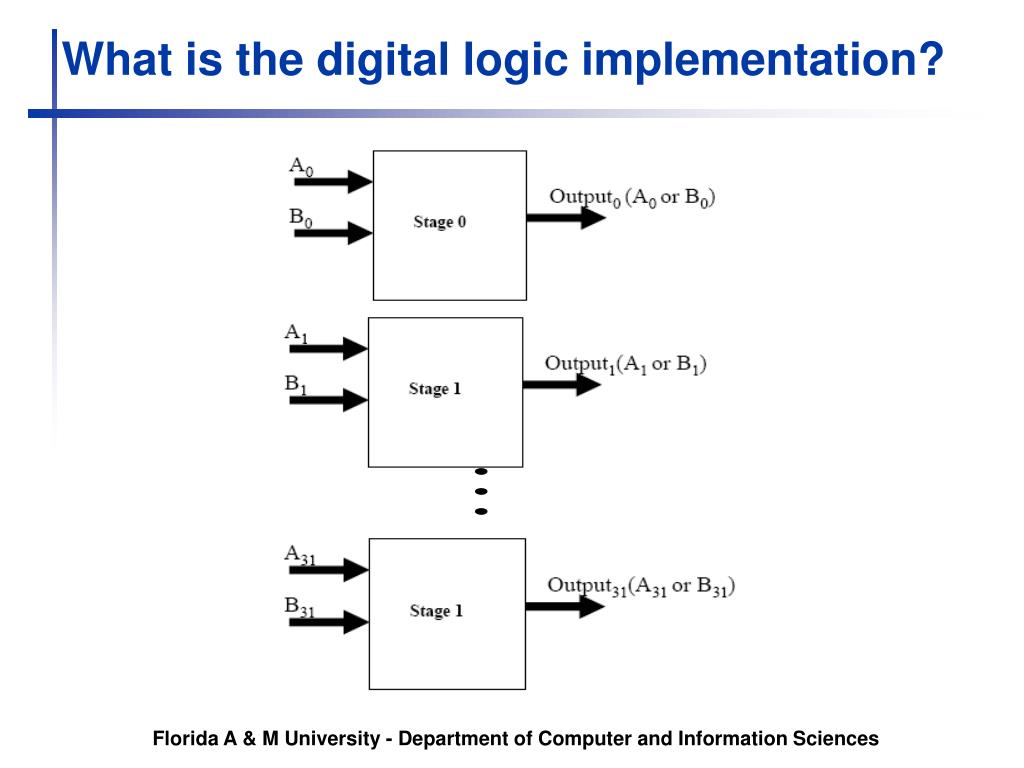 What is the digital logic implementation?

$A_0$
$B_0$
Stage 0
$Output_0$ ($A_0$ or $B_0$)

$A_1$
$B_1$
Stage 1
$Output_1$($A_1$ or $B_1$)

$A_{31}$
$B_{31}$
Stage 1
$Output_{31}$($A_{31}$ or $B_{31}$)

Florida A & M University - Department of Computer and Information Sciences